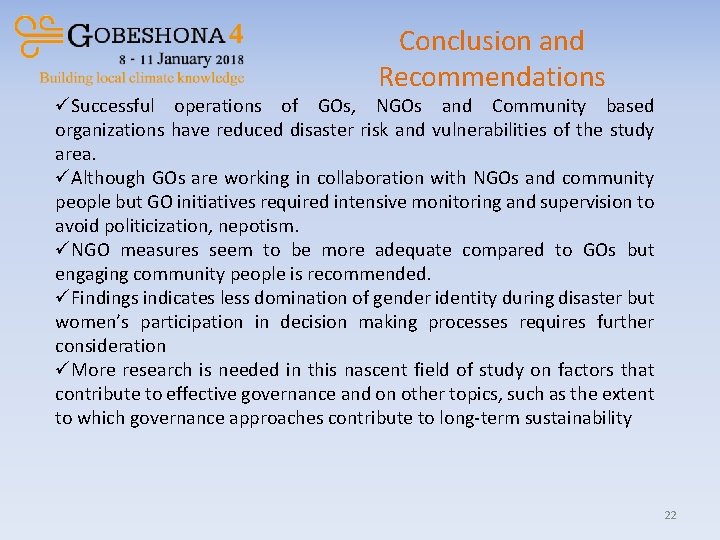 GOBESHONA 4
8 - 11 January 2018
Building local climate knowledge

Conclusion and Recommendations

✓Successful operations of GOs, NGOs and Community based organizations have reduced disaster risk and vulnerabilities of the study area.
✓Although GOs are working in collaboration with NGOs and community people but GO initiatives required intensive monitoring and supervision to avoid politicization, nepotism.
✓NGO measures seem to be more adequate compared to GOs but engaging community people is recommended.
✓Findings indicates less domination of gender identity during disaster but women's participation in decision making processes requires further consideration
✓More research is needed in this nascent field of study on factors that contribute to effective governance and on other topics, such as the extent to which governance approaches contribute to long-term sustainability

22